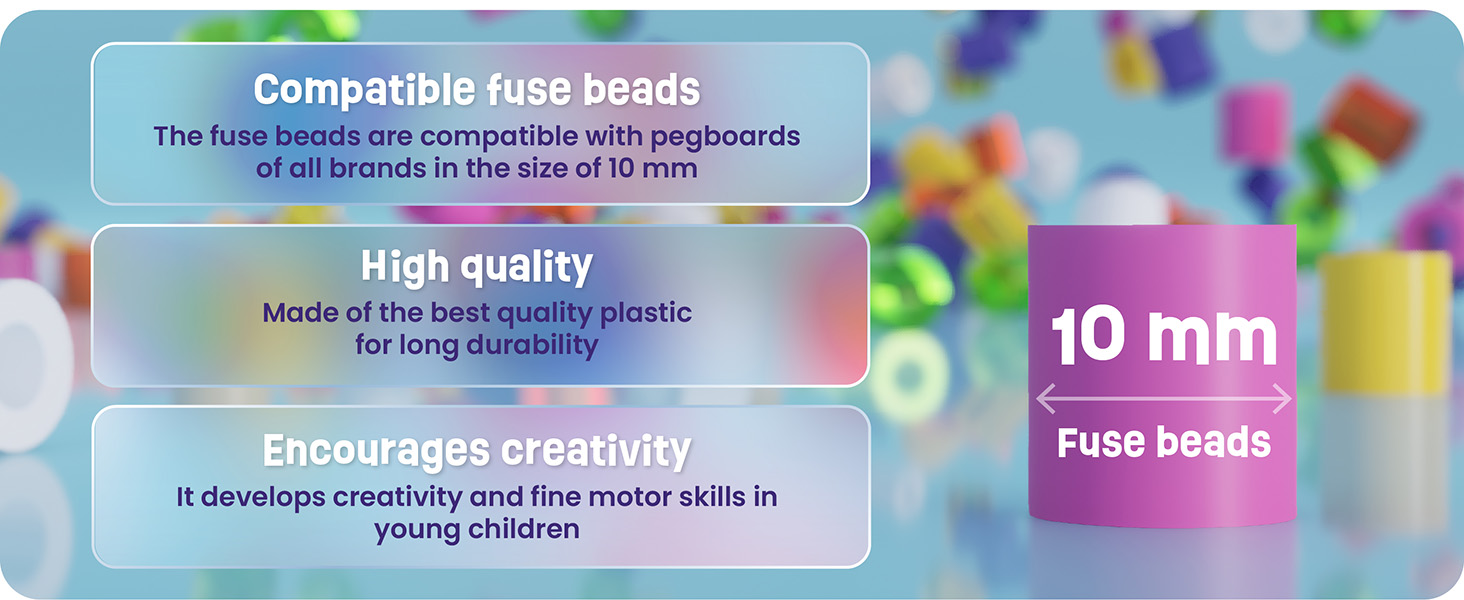 Compatible fuse beads
The fuse beads are compatible with pegboards of all brands in the size of 10 mm

High quality
Made of the best quality plastic for long durability

Encourages creativity
It develops creativity and fine motor skills in young children

10 mm
Fuse beads